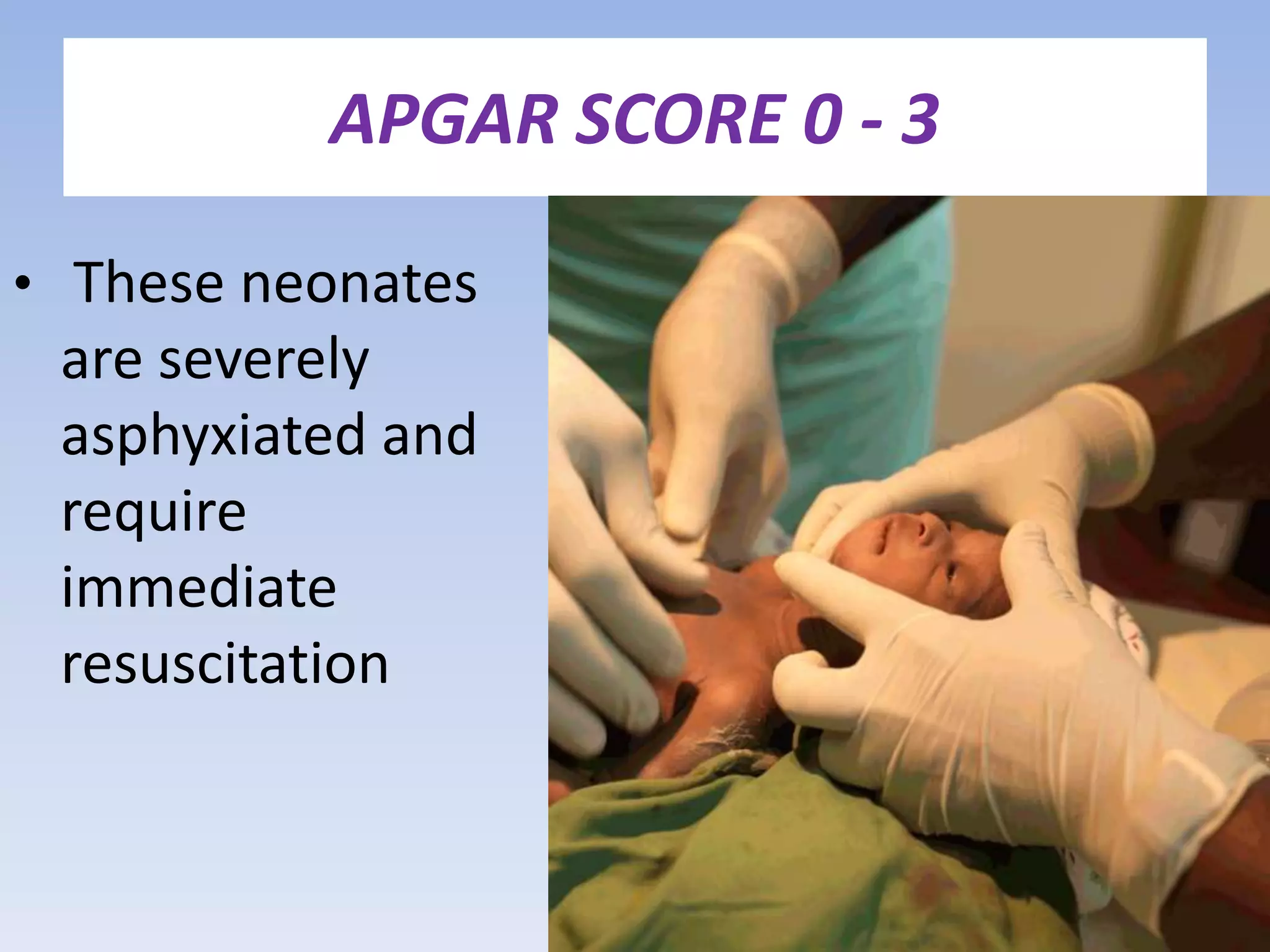 APGAR SCORE 0 - 3

• These neonates are severely asphyxiated and require immediate resuscitation